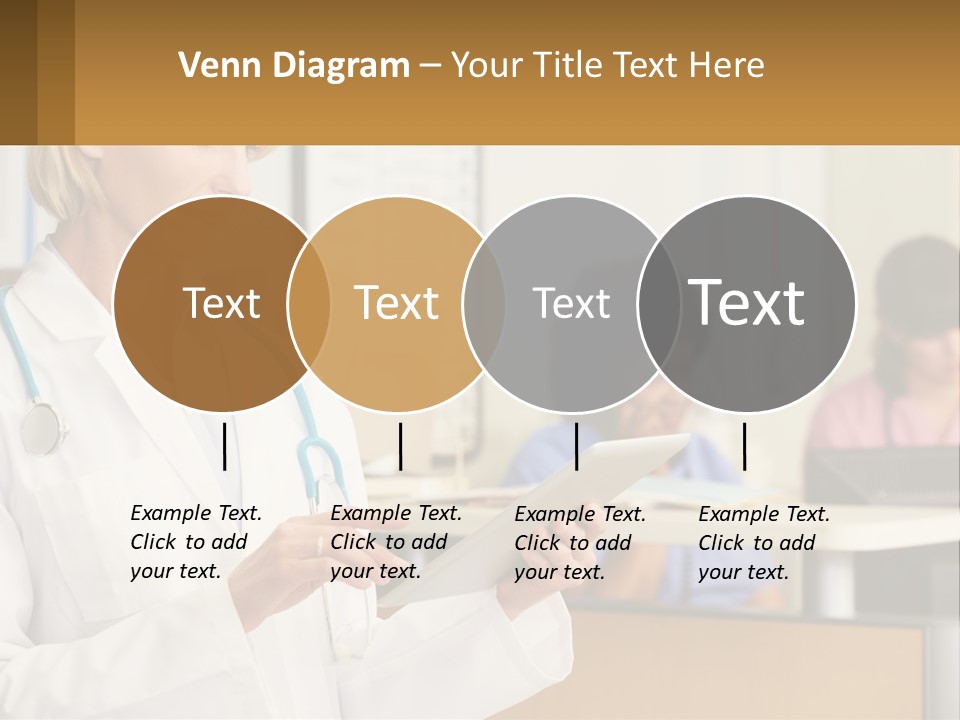 Venn Diagram – Your Title Text Here

Text

Text

Text

Text

Example Text. Click to add your text.

Example Text. Click to add your text.

Example Text. Click to add your text.

Example Text. Click to add your text.